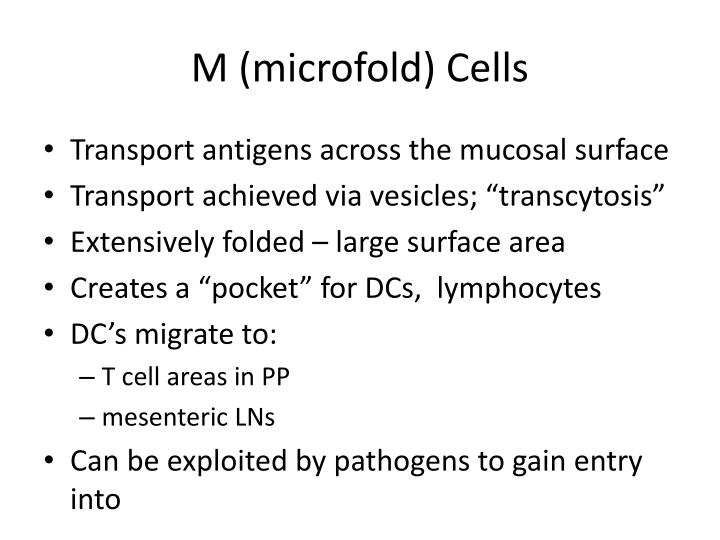 M (microfold) Cells

• Transport antigens across the mucosal surface
• Transport achieved via vesicles; “transcytosis”
• Extensively folded – large surface area
• Creates a “pocket” for DCs,  lymphocytes
• DC’s migrate to:
  – T cell areas in PP
  – mesenteric LNs
• Can be exploited by pathogens to gain entry into